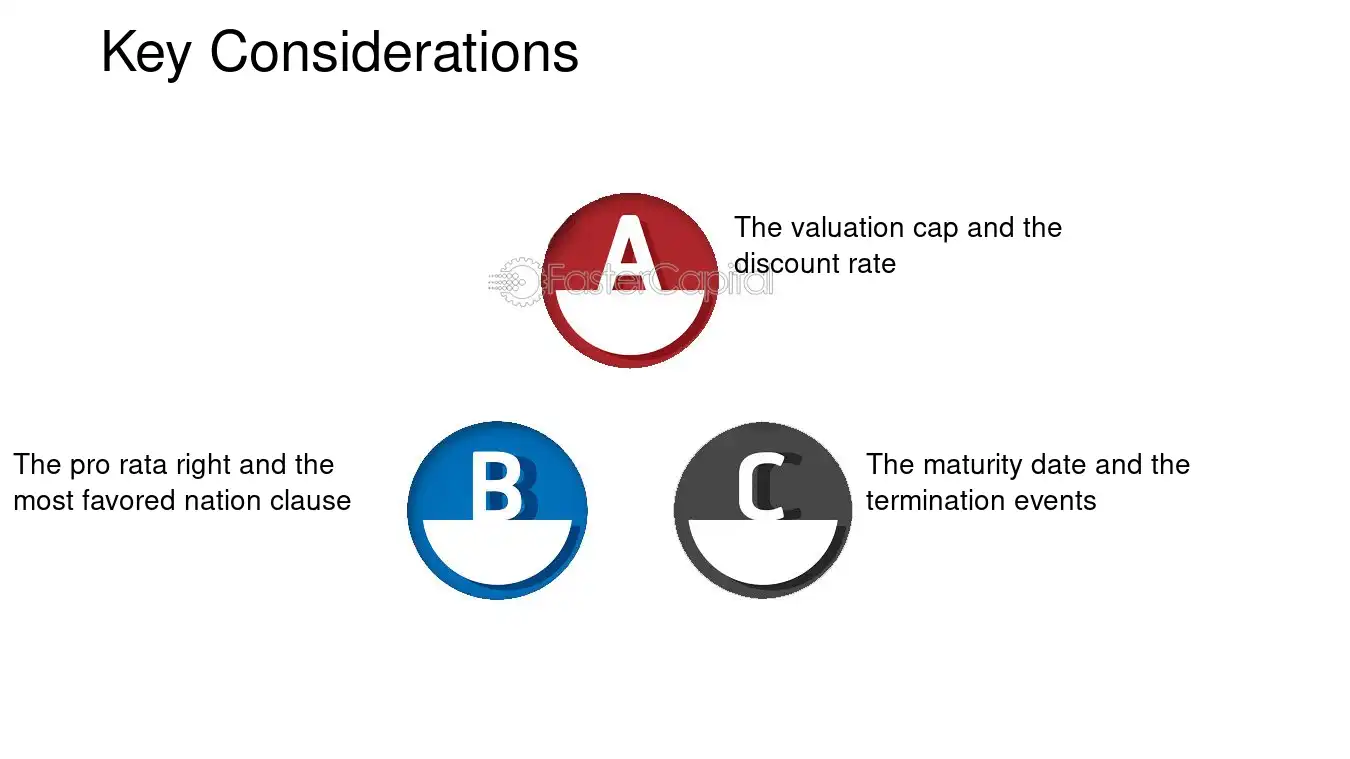 Key Considerations

A

The valuation cap and the discount rate

The pro rata right and the most favored nation clause

B

C

The maturity date and the termination events

FasterCapital